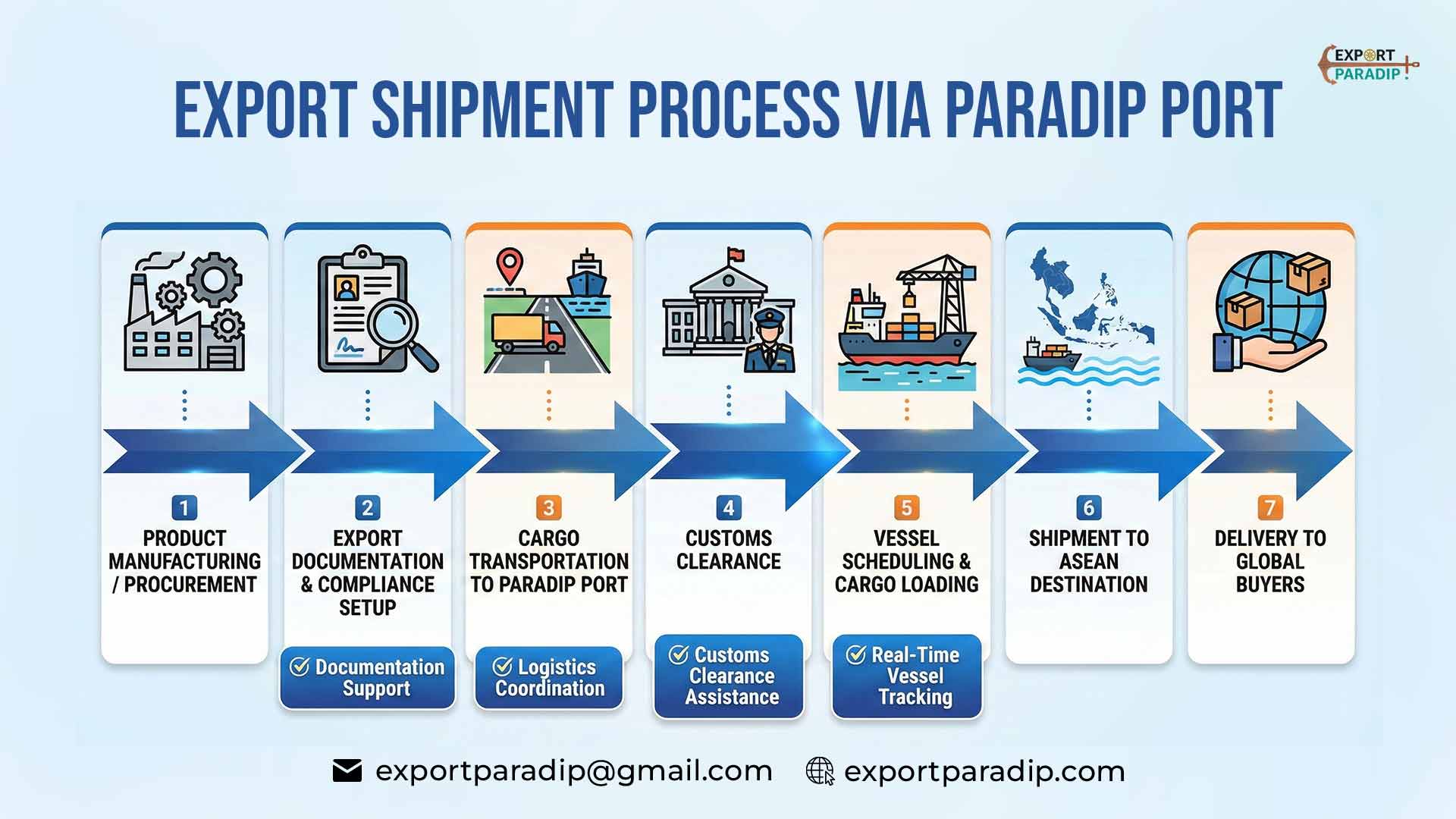 EXPORT PARADIP

EXPORT SHIPMENT PROCESS VIA PARADIP PORT

1
PRODUCT MANUFACTURING / PROCUREMENT

2
EXPORT DOCUMENTATION & COMPLIANCE SETUP

Documentation Support

3
CARGO TRANSPORTATION TO PARADIP PORT

Logistics Coordination

4
CUSTOMS CLEARANCE

Customs Clearance Assistance

5
VESSEL SCHEDULING & CARGO LOADING

Real-Time Vessel Tracking

6
SHIPMENT TO ASEAN DESTINATION

7
DELIVERY TO GLOBAL BUYERS

exportparadip@gmail.com exportparadip.com